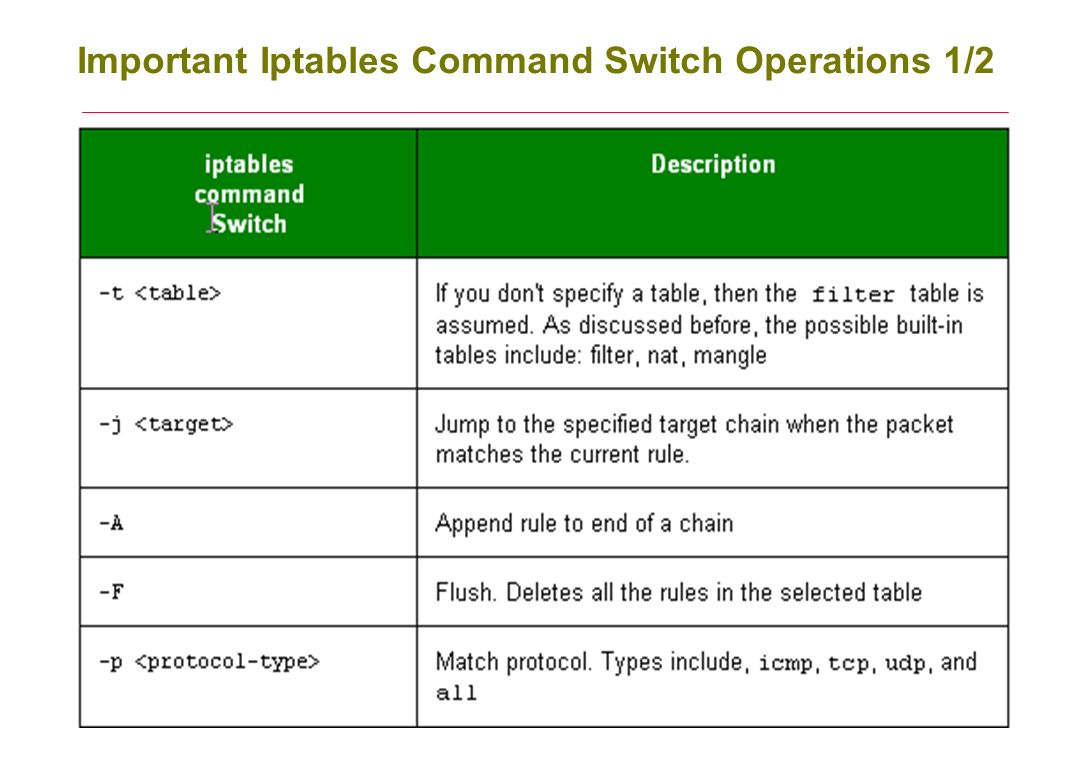 Important Iptables Command Switch Operations 1/2

| iptables command Switch | Description |
|---|---|
| -t <table> | If you don't specify a table, then the filter table is assumed. As discussed before, the possible built-in tables include: filter, nat, mangle |
| -j <target> | Jump to the specified target chain when the packet matches the current rule. |
| -A | Append rule to end of a chain |
| -F | Flush. Deletes all the rules in the selected table |
| -p <protocol-type> | Match protocol. Types include, icmp, tcp, udp, and all |